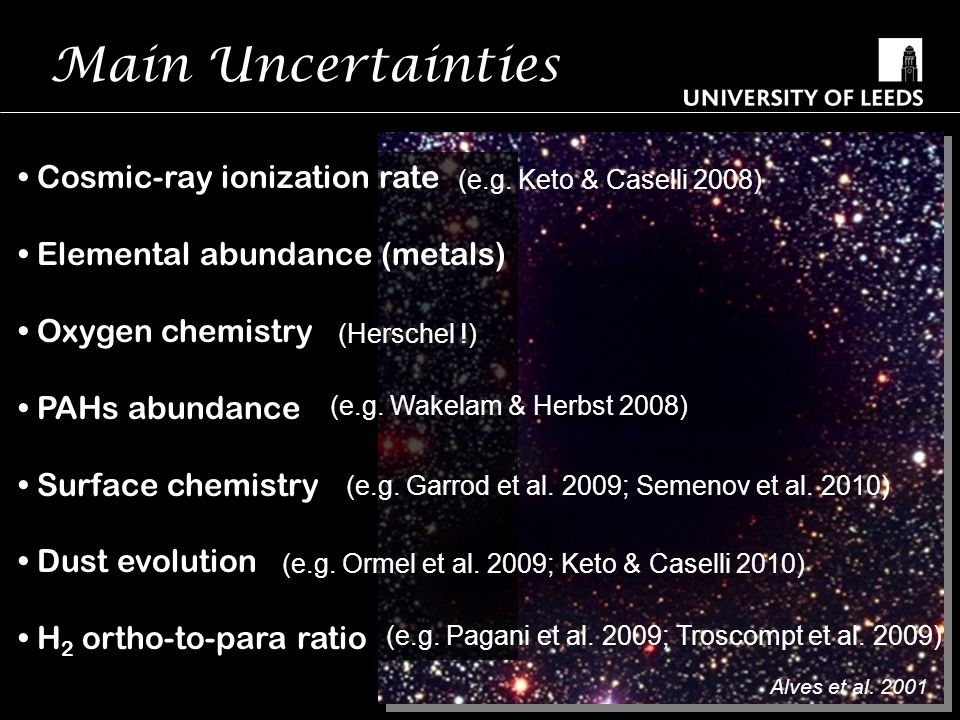 Main Uncertainties

UNIVERSITY OF LEEDS

• Cosmic-ray ionization rate (e.g. Keto & Caselli 2008)

• Elemental abundance (metals)

• Oxygen chemistry (Herschel !)

• PAHs abundance (e.g. Wakelam & Herbst 2008)

• Surface chemistry (e.g. Garrod et al. 2009; Semenov et al. 2010)

• Dust evolution (e.g. Ormel et al. 2009; Keto & Caselli 2010)

• $H_2$ ortho-to-para ratio (e.g. Pagani et al. 2009; Troscompt et al. 2009)

Alves et al. 2001